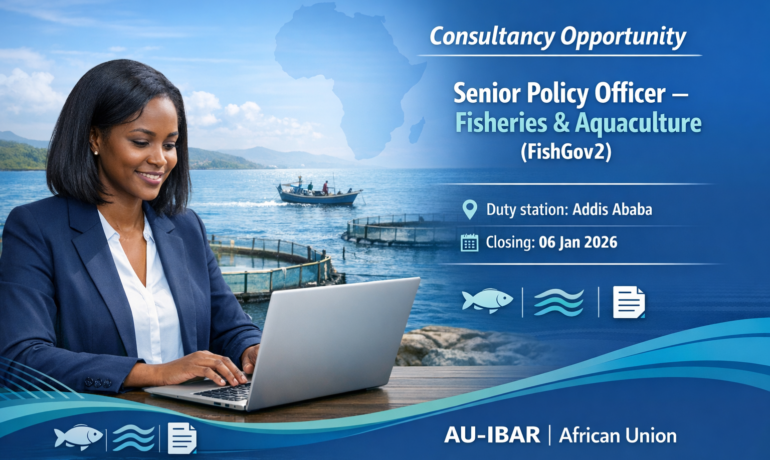 Consultancy Opportunity

Senior Policy Officer – Fisheries & Aquaculture (FishGov2)

Duty station: Addis Ababa

Closing: 06 Jan 2026

AU-IBAR | African Union